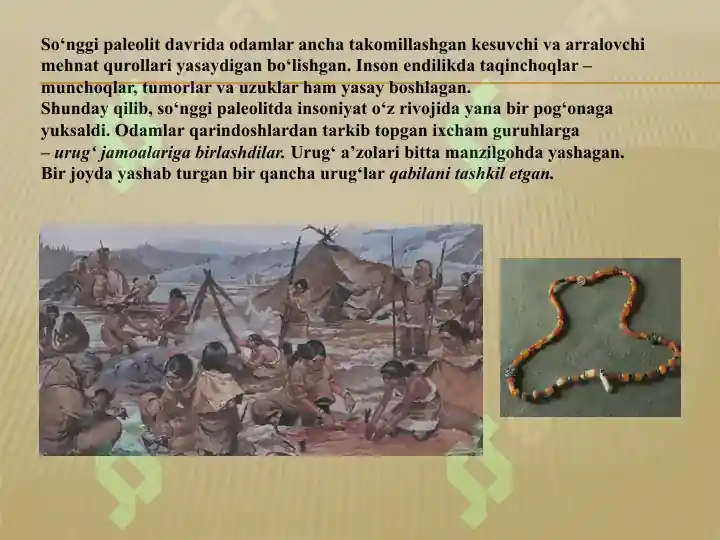 So‘nggi paleolit davrida odamlar ancha takomillashgan kesuvchi va arralovchi mehnat qurollari yasaydigan bo‘lishgan. Inson endilikda taqinchoqlar – munchoqlar, tumorlar va uzuklar ham yasay boshlagan.
Shunday qilib, so‘nggi paleolitda insoniyat o‘z rivojida yana bir pog‘onaga yuksaldi. Odamlar qarindoshlardan tarkib topgan ixcham guruhlarga – urug‘ jamoalariga birlashdilar. Urug‘ a’zolari bitta manzilgohda yashagan. Bir joyda yashab turgan bir qancha urug‘lar qabilani tashkil etgan.